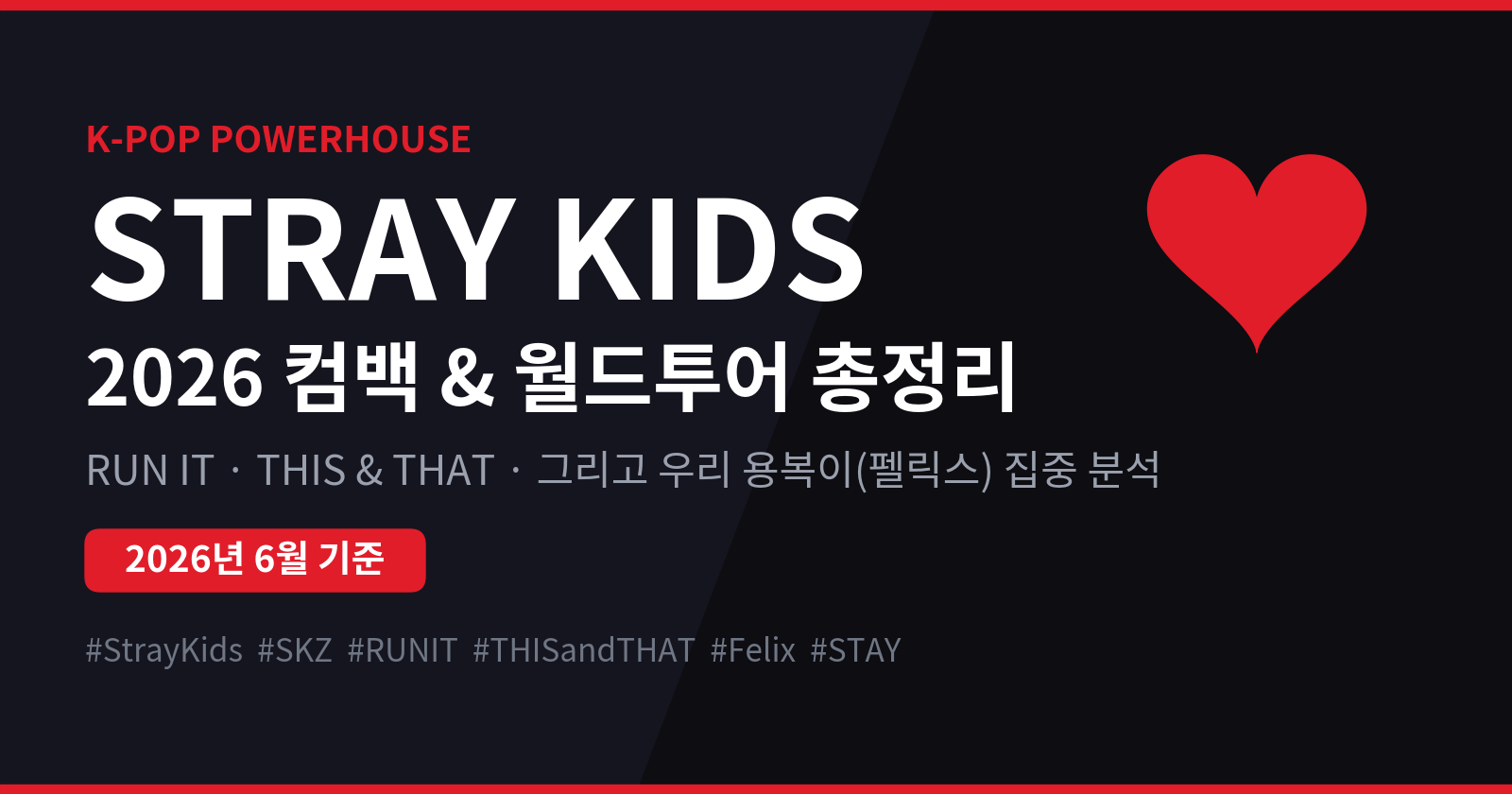 K-POP POWERHOUSE

STRAY KIDS

2026 컴백 & 월드투어 총정리

RUN IT · THIS & THAT · 그리고 우리 용복이(펠릭스) 집중 분석

2026년 6월 기준

#StrayKids #SKZ #RUNIT #THISandTHAT #Felix #STAY